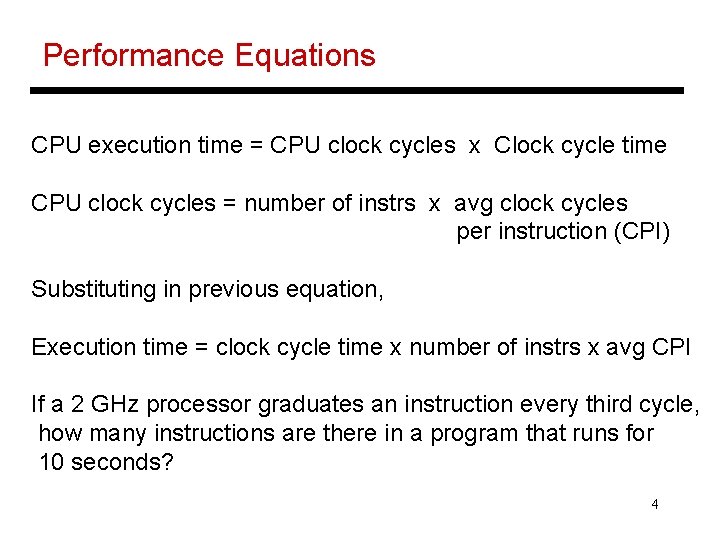 Performance Equations

CPU execution time = CPU clock cycles x Clock cycle time

CPU clock cycles = number of instrs x avg clock cycles per instruction (CPI)

Substituting in previous equation,

Execution time = clock cycle time x number of instrs x avg CPI

If a 2 GHz processor graduates an instruction every third cycle, how many instructions are there in a program that runs for 10 seconds?

4